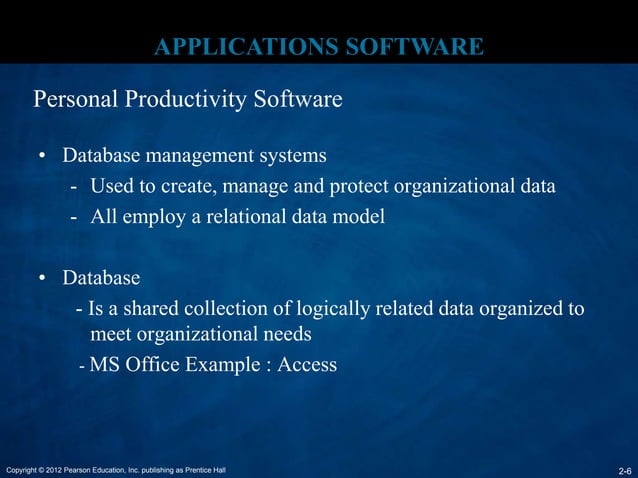 APPLICATIONS SOFTWARE

Personal Productivity Software

• Database management systems
- Used to create, manage and protect organizational data
- All employ a relational data model

• Database
- Is a shared collection of logically related data organized to meet organizational needs
- MS Office Example : Access

Copyright © 2012 Pearson Education, Inc. publishing as Prentice Hall

2-6